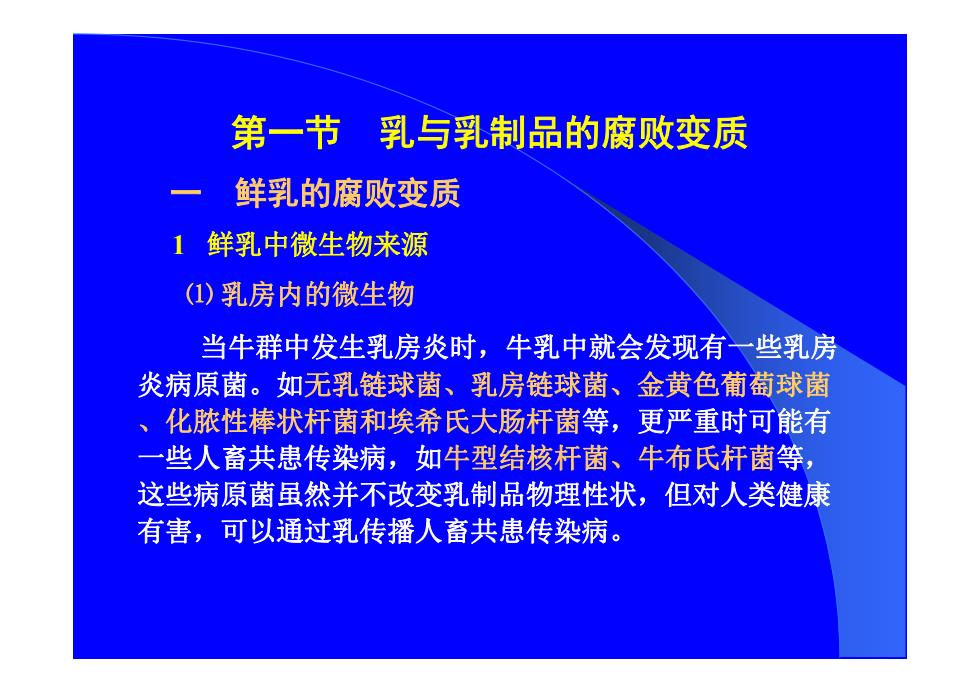 第一节　乳与乳制品的腐败变质

一　鲜乳的腐败变质

1　鲜乳中微生物来源

⑴ 乳房内的微生物

当牛群中发生乳房炎时，牛乳中就会发现有一些乳房炎病原菌。如无乳链球菌、乳房链球菌、金黄色葡萄球菌、化脓性棒状杆菌和埃希氏大肠杆菌等，更严重时可能有一些人畜共患传染病，如牛型结核杆菌、牛布氏杆菌等，这些病原菌虽然并不改变乳制品物理性状，但对人类健康有害，可以通过乳传播人畜共患传染病。